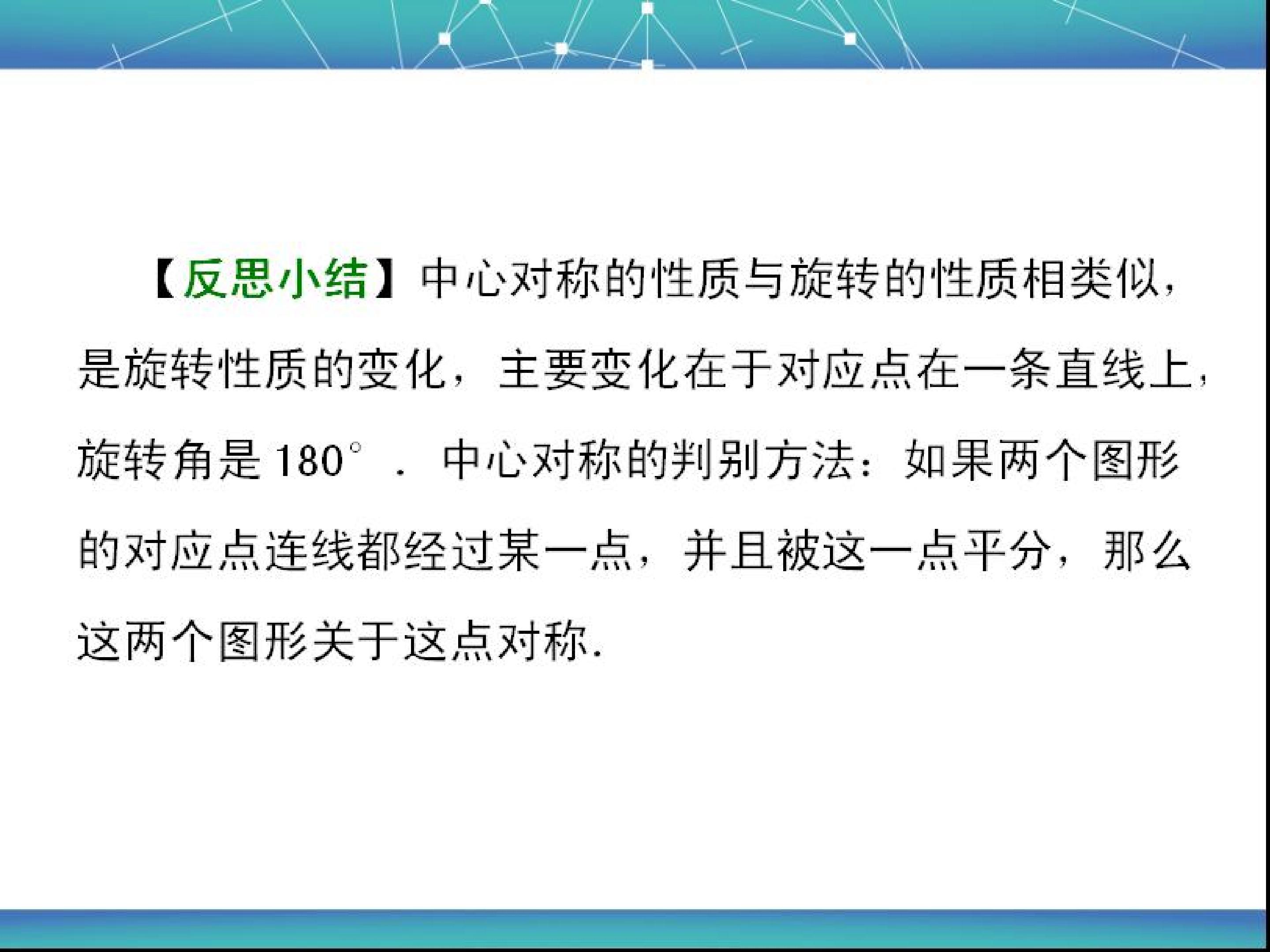 【反思小结】中心对称的性质与旋转的性质相类似，是旋转性质的变化，主要变化在于对应点在一条直线上，旋转角是180°．中心对称的判别方法：如果两个图形的对应点连线都经过某一点，并且被这一点平分，那么这两个图形关于这点对称.